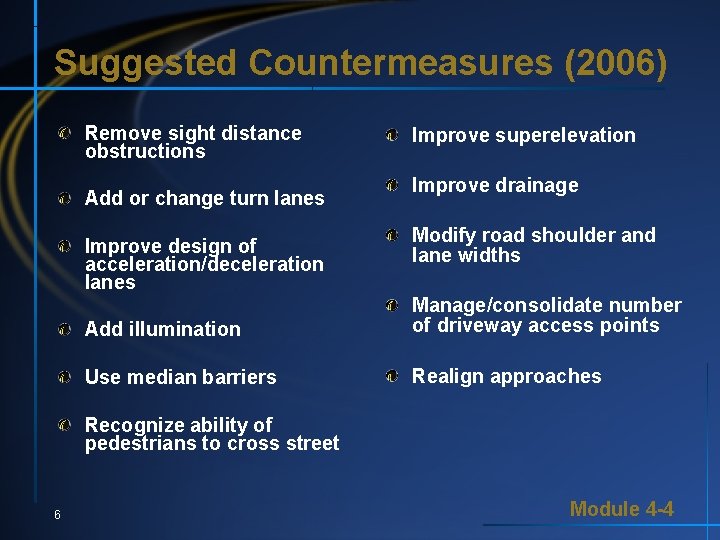 Suggested Countermeasures (2006)

Remove sight distance obstructions

Add or change turn lanes

Improve design of acceleration/deceleration lanes

Add illumination

Use median barriers

Recognize ability of pedestrians to cross street

Improve superelevation

Improve drainage

Modify road shoulder and lane widths

Manage/consolidate number of driveway access points

Realign approaches

6

Module 4-4